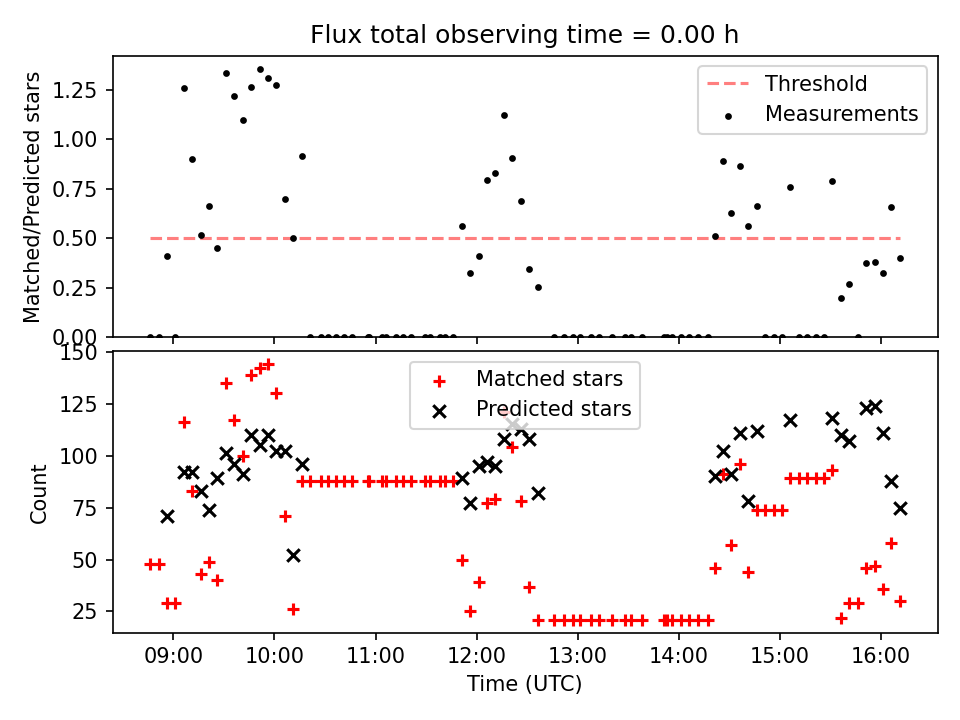 Flux total observing time = 0.00 h

Matched/Predicted stars

1.25
1.00
0.75
0.50
0.25
0.00

Threshold
Measurements

Count

150
125
100
75
50
25

Matched stars
Predicted stars

09:00 10:00 11:00 12:00 13:00 14:00 15:00 16:00

Time (UTC)